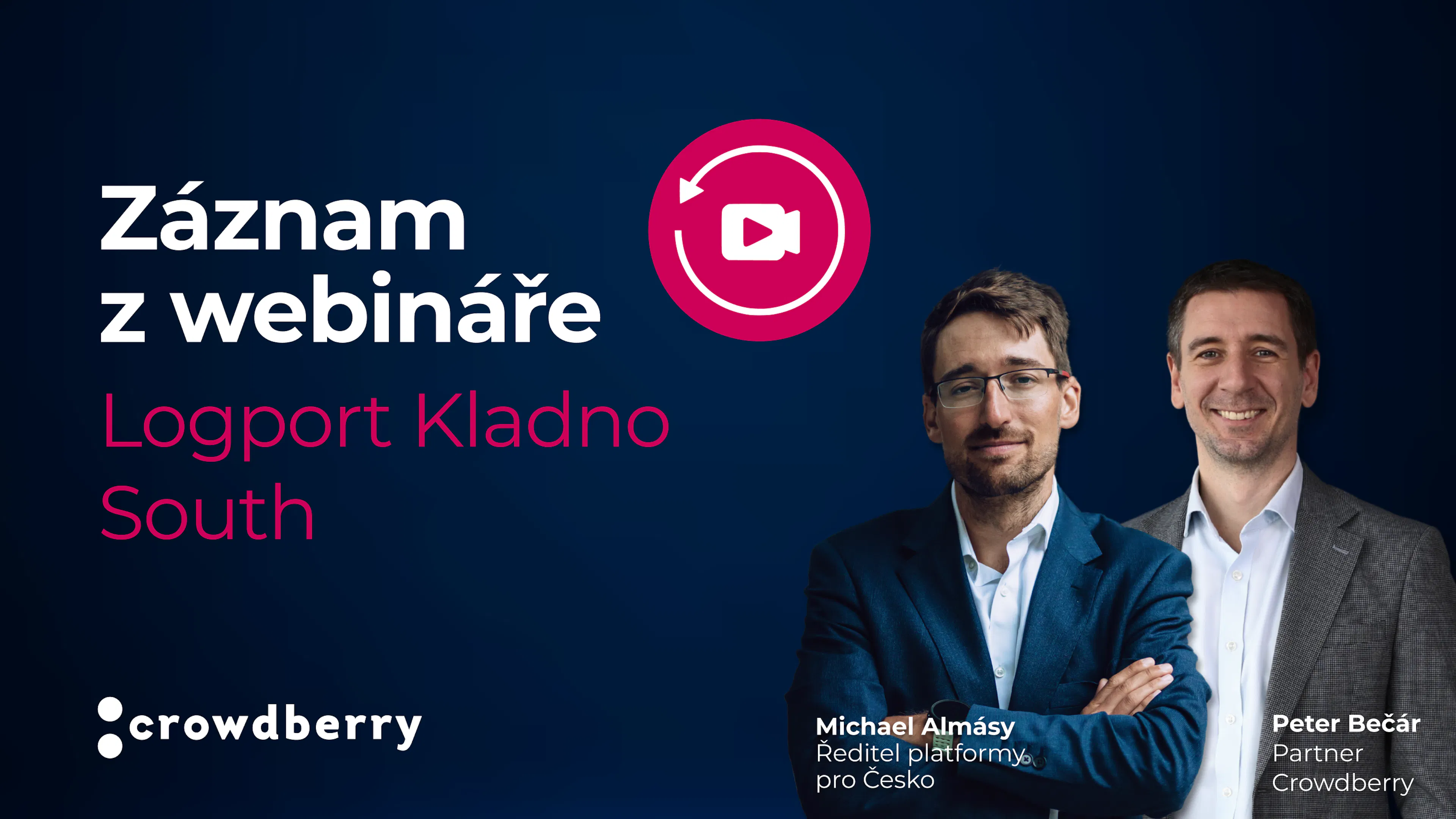 Záznam z webináře

Logport Kladno South

crowdberry

Michael Almásy
Ředitel platformy
pro Česko

Peter Bečár
Partner
Crowdberry